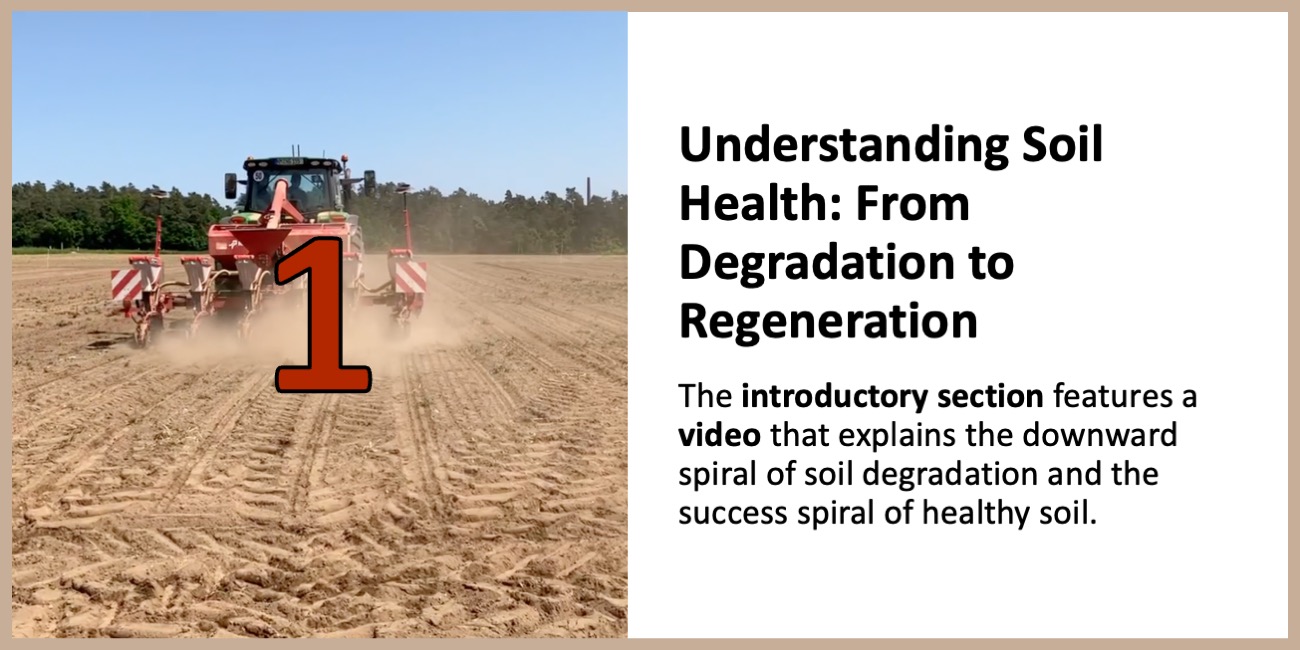 1

Understanding Soil Health: From Degradation to Regeneration

The introductory section features a video that explains the downward spiral of soil degradation and the success spiral of healthy soil.